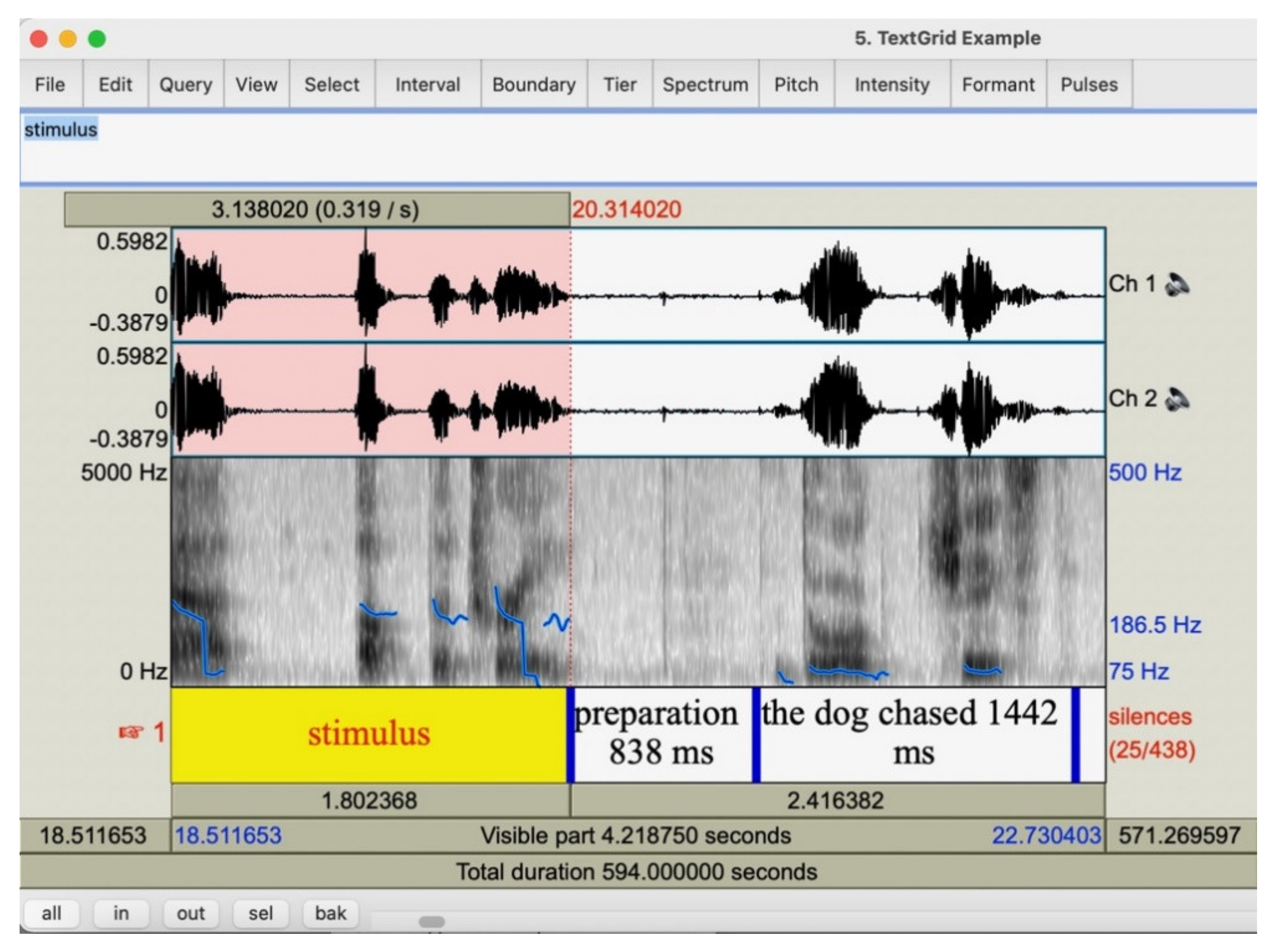 5. TextGrid Example

File Edit Query View Select Interval Boundary Tier Spectrum Pitch Intensity Formant Pulses

stimulus

3.138020 (0.319 / s) 20.314020

0.5982
0
-0.3879
Ch 1

0.5982
0
-0.3879
Ch 2

5000 Hz
0 Hz
500 Hz
186.5 Hz
75 Hz

☞ 1
stimulus
preparation 838 ms
the dog chased 1442 ms
silences (25/438)

1.802368 2.416382

18.511653 18.511653 Visible part 4.218750 seconds 22.730403 571.269597

Total duration 594.000000 seconds

all in out sel bak